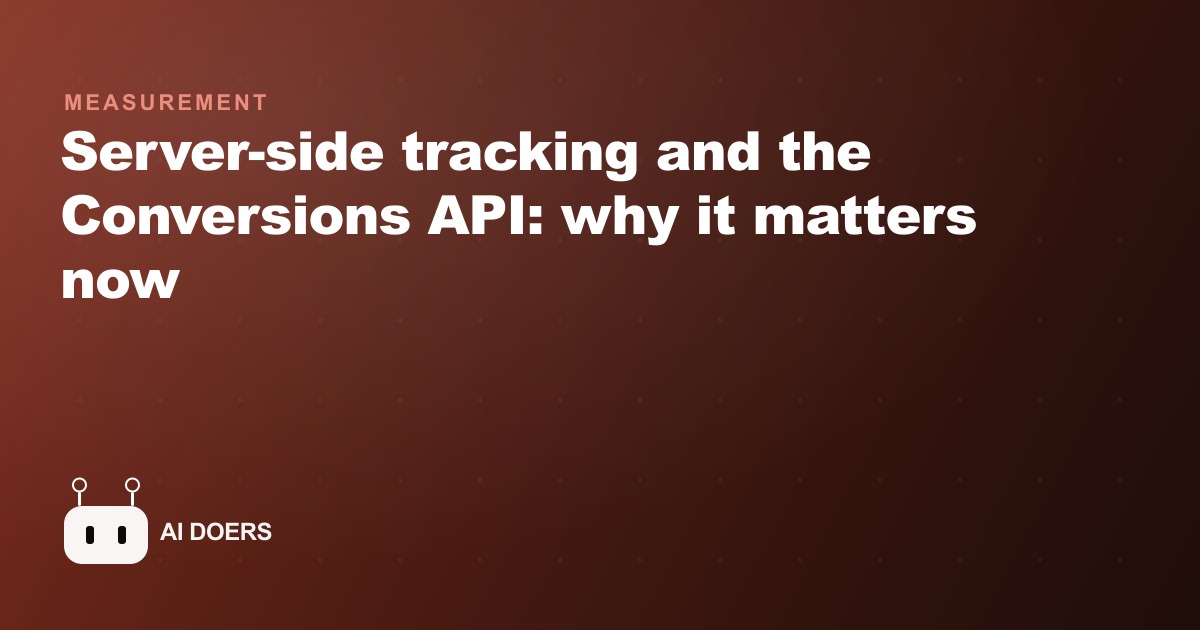 MEASUREMENT

Server-side tracking and the Conversions API: why it matters now

AI DOERS